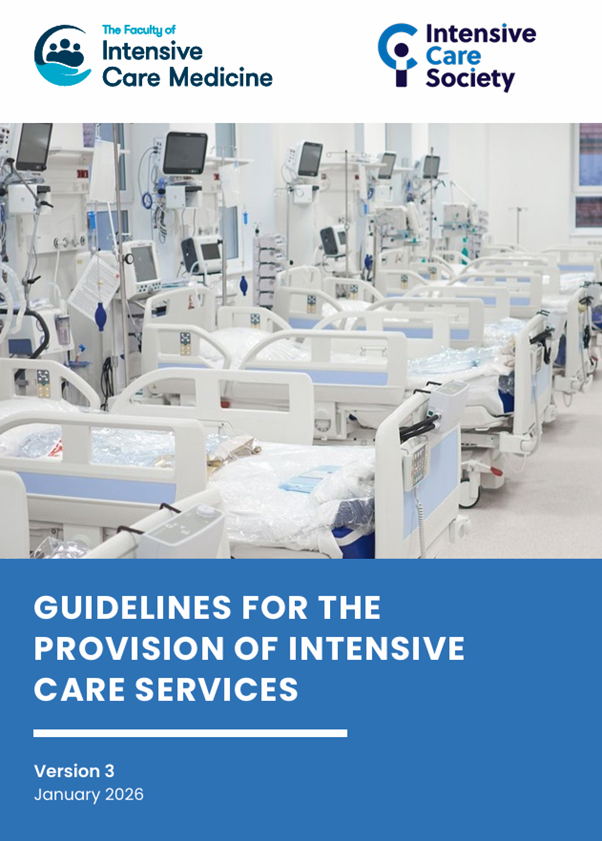 The Faculty of
Intensive
Care Medicine

Intensive
Care
Society

GUIDELINES FOR THE PROVISION OF INTENSIVE CARE SERVICES

Version 3
January 2026